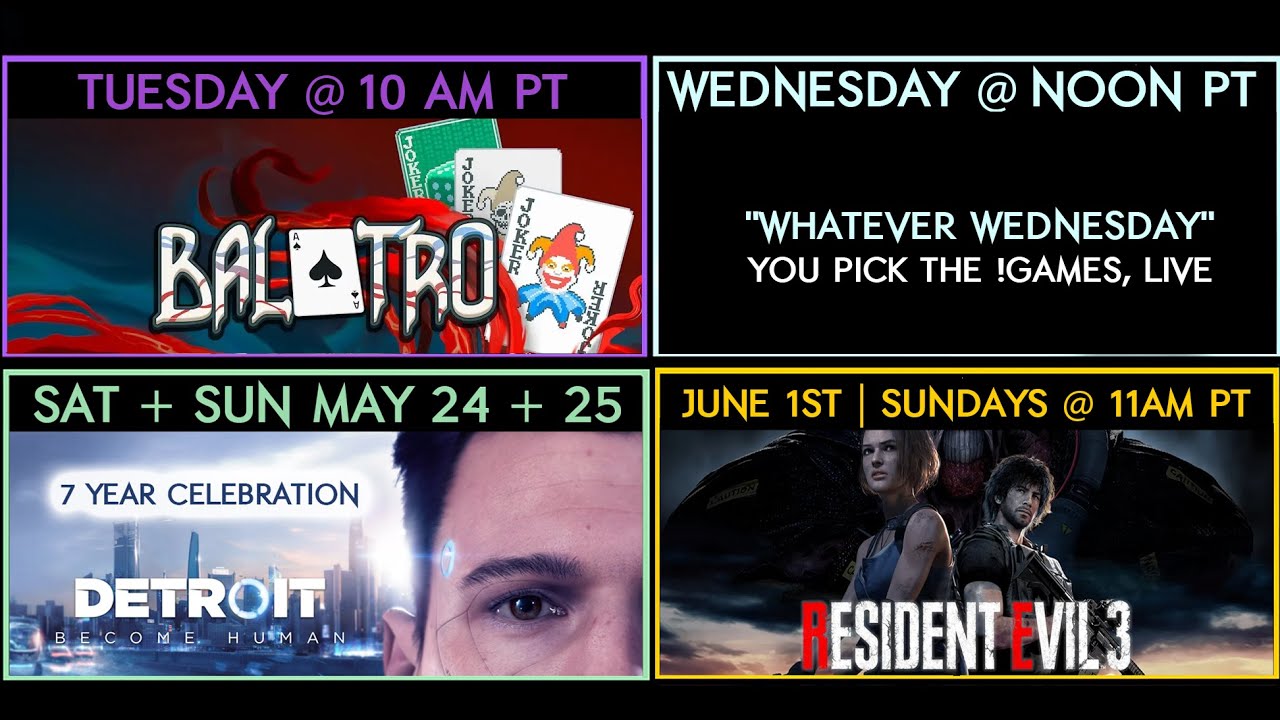 TUESDAY @ 10 AM PT

JOKER

JOKER

JOKER

JOKER

BALATRO

WEDNESDAY @ NOON PT

"WHATEVER WEDNESDAY"
YOU PICK THE !GAMES, LIVE

SAT + SUN MAY 24 + 25

7 YEAR CELEBRATION

DETROIT
BECOME HUMAN

JUNE 1ST | SUNDAYS @ 11AM PT

RESIDENT EVIL 3